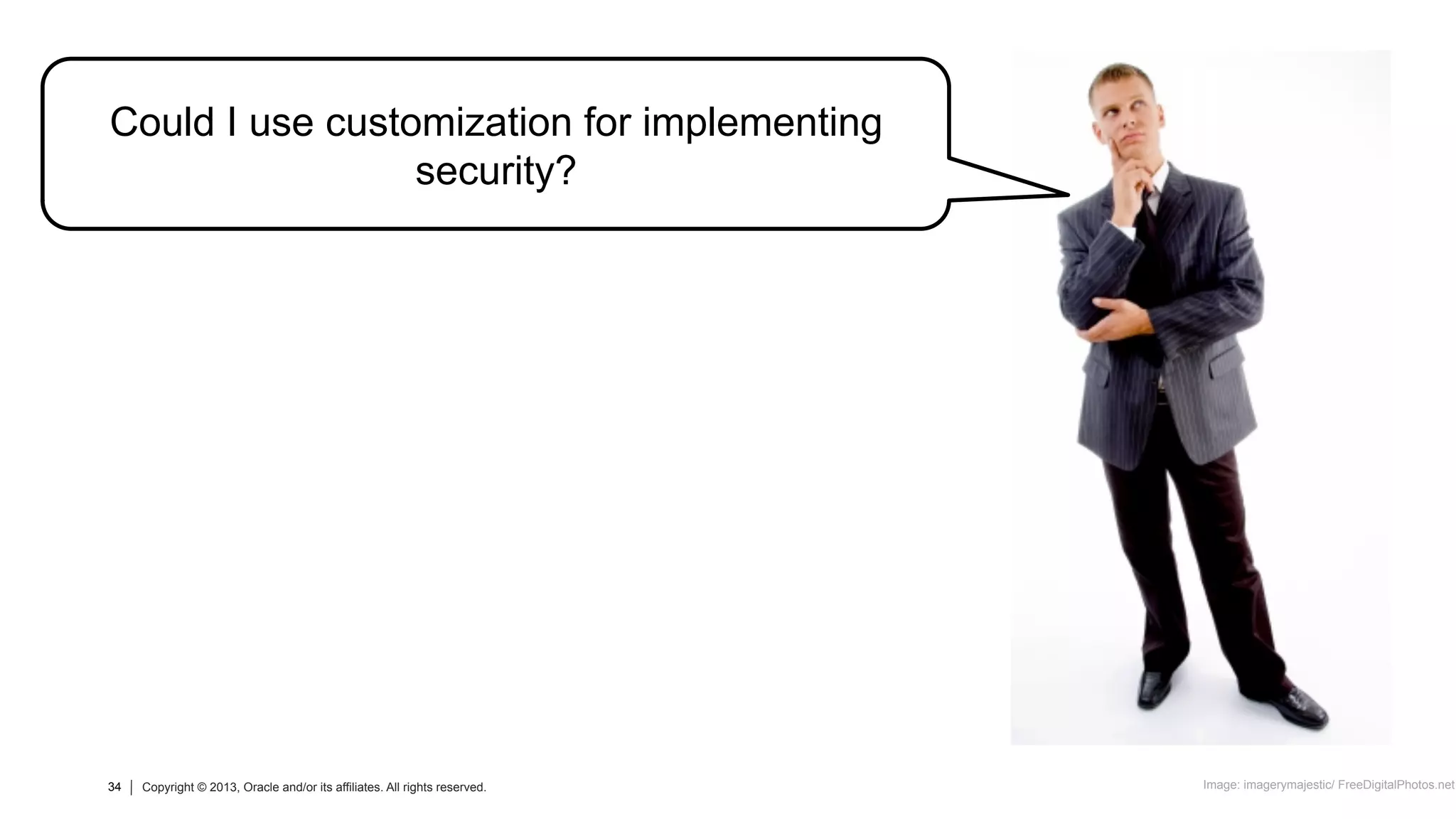 Could I use customization for implementing security?

34 | Copyright © 2013, Oracle and/or its affiliates. All rights reserved.

Image: imagerymajestic/ FreeDigitalPhotos.net